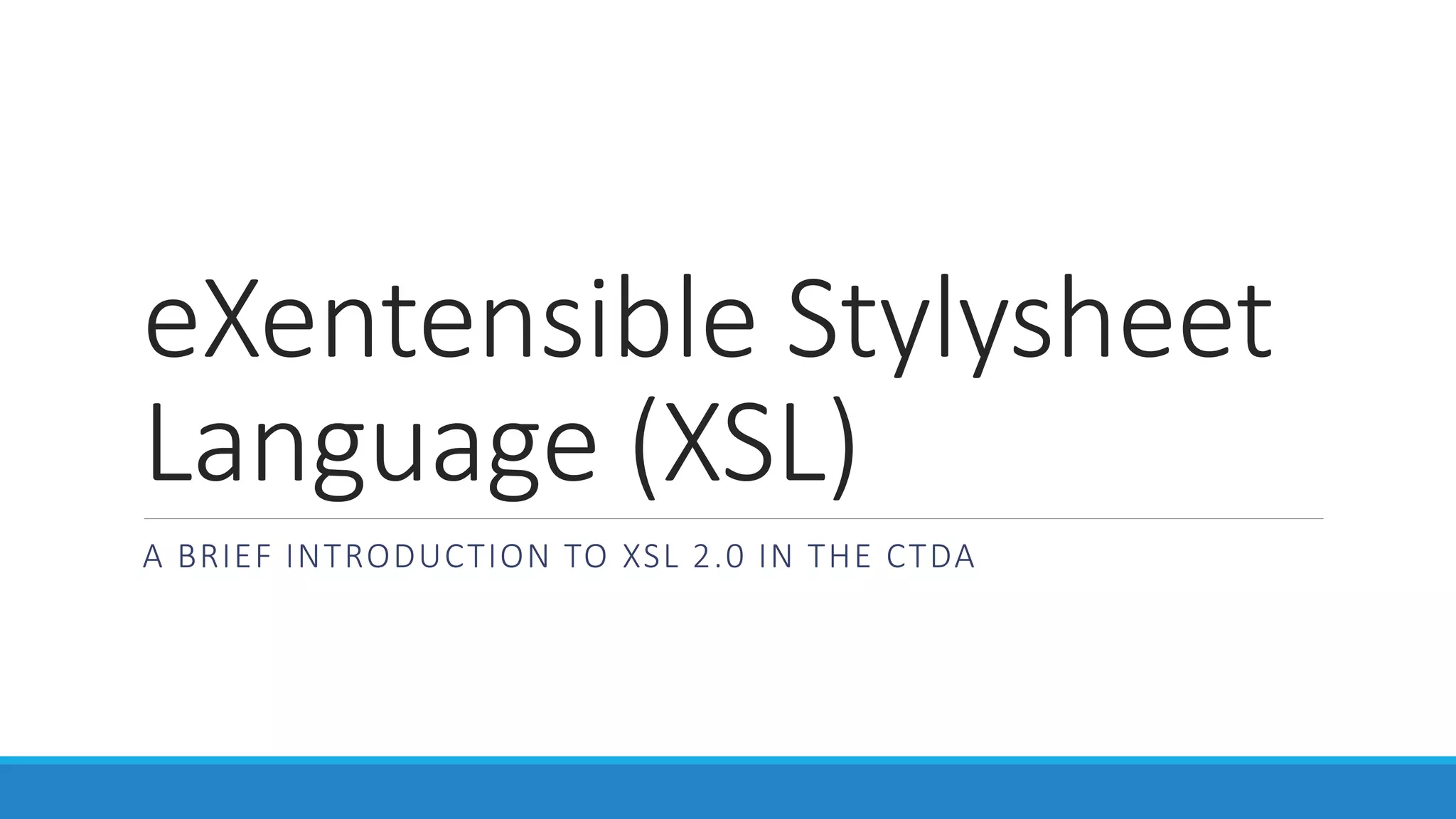 eXentensible Stylysheet Language (XSL)

A BRIEF INTRODUCTION TO XSL 2.0 IN THE CTDA